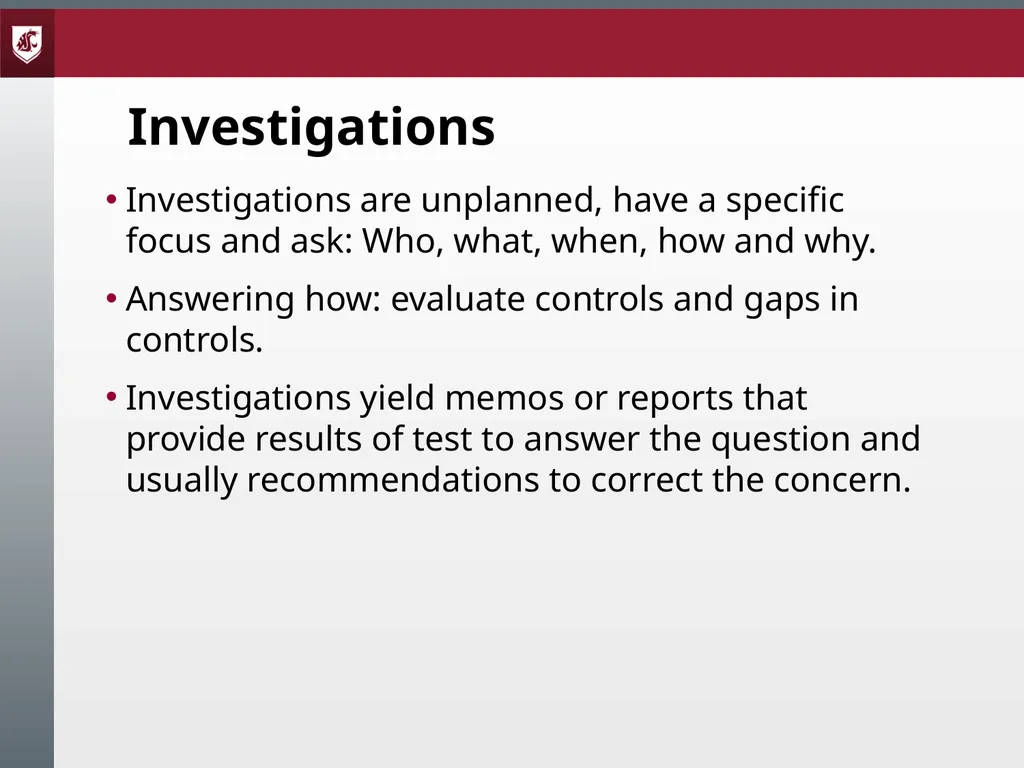 Investigations

• Investigations are unplanned, have a specific focus and ask: Who, what, when, how and why.

• Answering how: evaluate controls and gaps in controls.

• Investigations yield memos or reports that provide results of test to answer the question and usually recommendations to correct the concern.